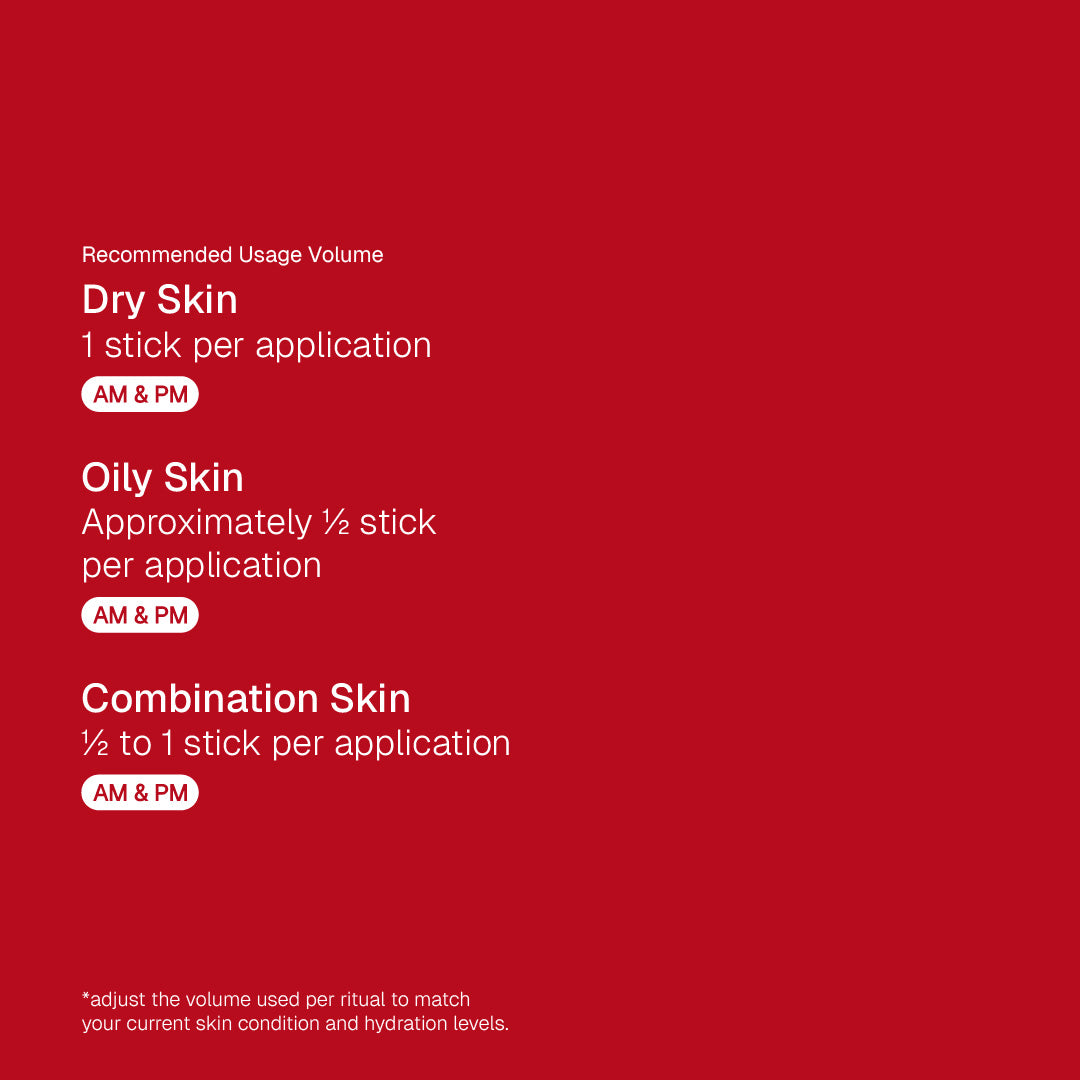 Recommended Usage Volume

Dry Skin
1 stick per application

AM & PM

Oily Skin
Approximately ½ stick per application

AM & PM

Combination Skin
½ to 1 stick per application

AM & PM

*adjust the volume used per ritual to match your current skin condition and hydration levels.